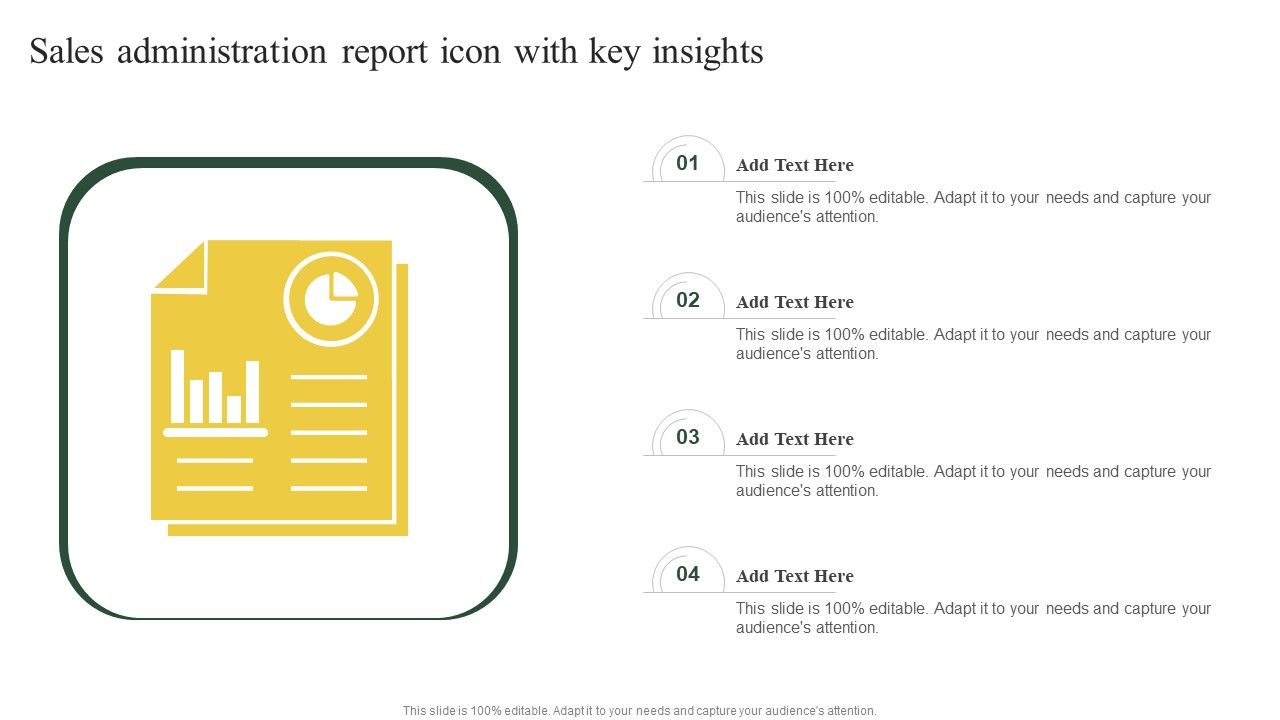 Sales administration report icon with key insights

01

Add Text Here

This slide is 100% editable. Adapt it to your needs and capture your audience's attention.

02

Add Text Here

This slide is 100% editable. Adapt it to your needs and capture your audience's attention.

03

Add Text Here

This slide is 100% editable. Adapt it to your needs and capture your audience's attention.

04

Add Text Here

This slide is 100% editable. Adapt it to your needs and capture your audience's attention.

This slide is 100% editable. Adapt it to your needs and capture your audience's attention.